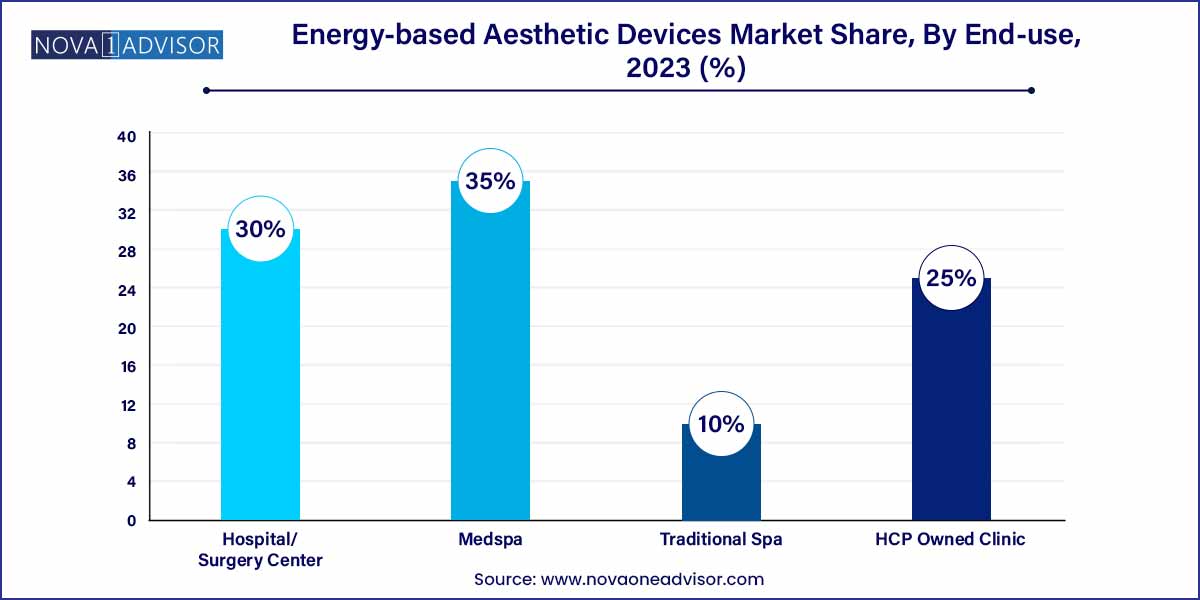 NOVA 1 ADVISOR

Energy-based Aesthetic Devices Market Share, By End-use, 2023 (%)

40
36
32
28
24
20
16
12
8
4
0

30%
35%
10%
25%

Hospital/ Surgery Center
Medspa
Traditional Spa
HCP Owned Clinic

Source: www.novaoneadvisor.com